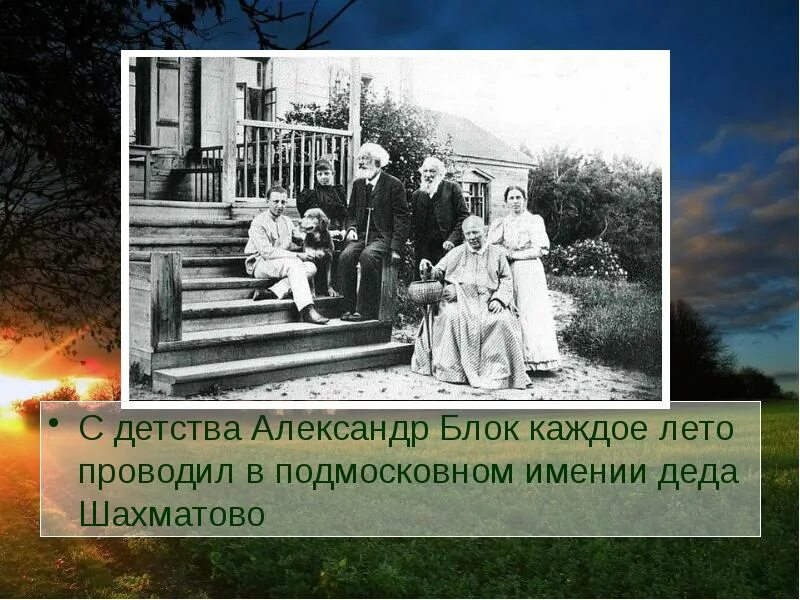 • С детства Александр Блок каждое лето проводил в подмосковном имении деда Шахматово